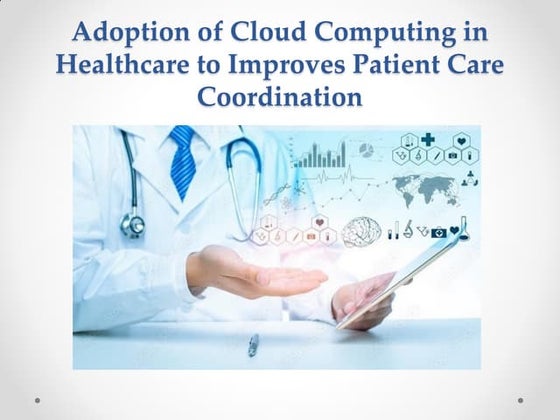 Adoption of Cloud Computing in Healthcare to Improves Patient Care Coordination